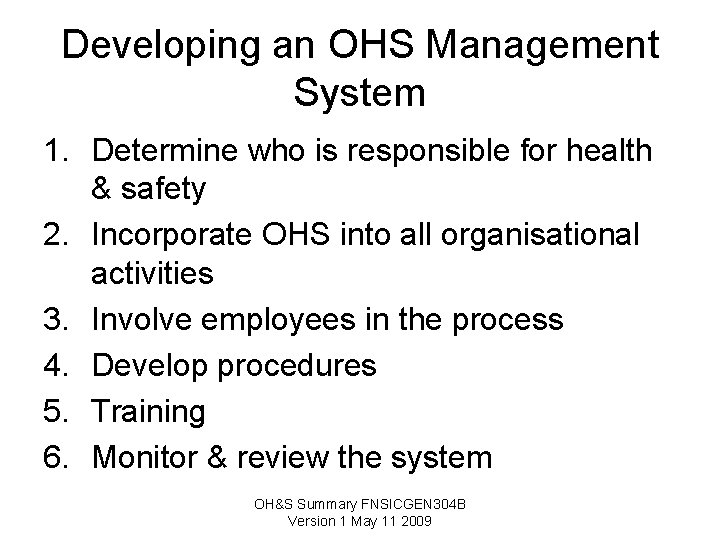 Developing an OHS Management System

1. Determine who is responsible for health & safety
2. Incorporate OHS into all organisational activities
3. Involve employees in the process
4. Develop procedures
5. Training
6. Monitor & review the system

OH&S Summary FNSICGEN304B
Version 1 May 11 2009